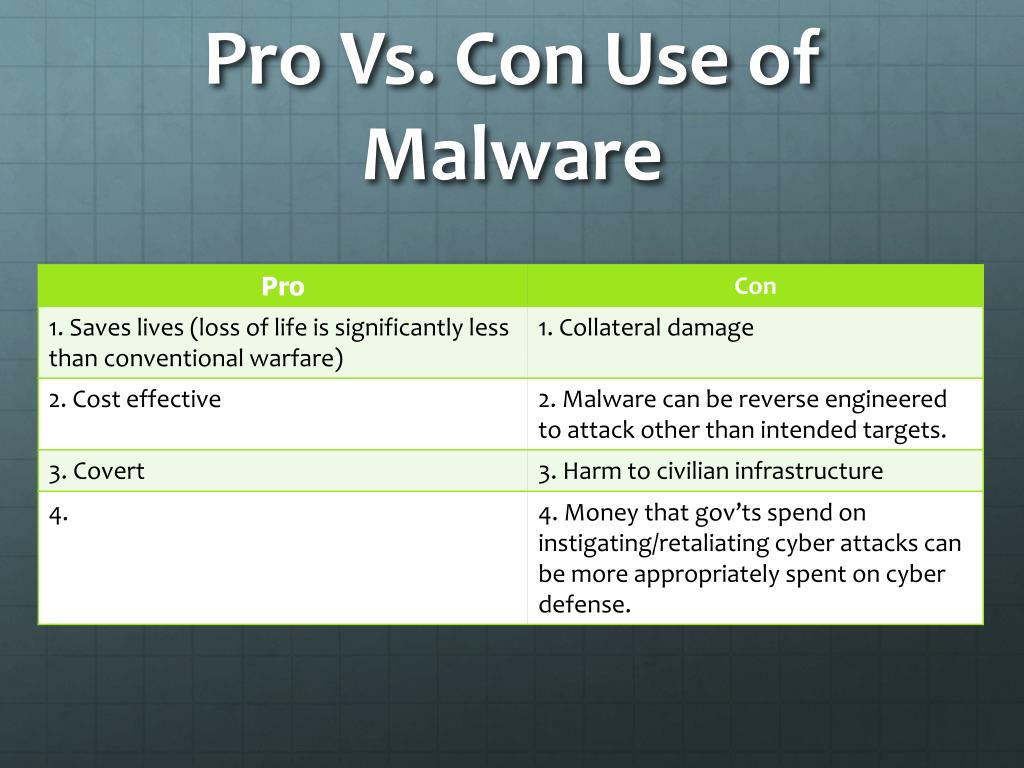 Pro Vs. Con Use of Malware

| Pro | Con |
|---|---|
| 1. Saves lives (loss of life is significantly less than conventional warfare) | 1. Collateral damage |
| 2. Cost effective | 2. Malware can be reverse engineered to attack other than intended targets. |
| 3. Covert | 3. Harm to civilian infrastructure |
| 4. | 4. Money that gov'ts spend on instigating/retaliating cyber attacks can be more appropriately spent on cyber defense. |